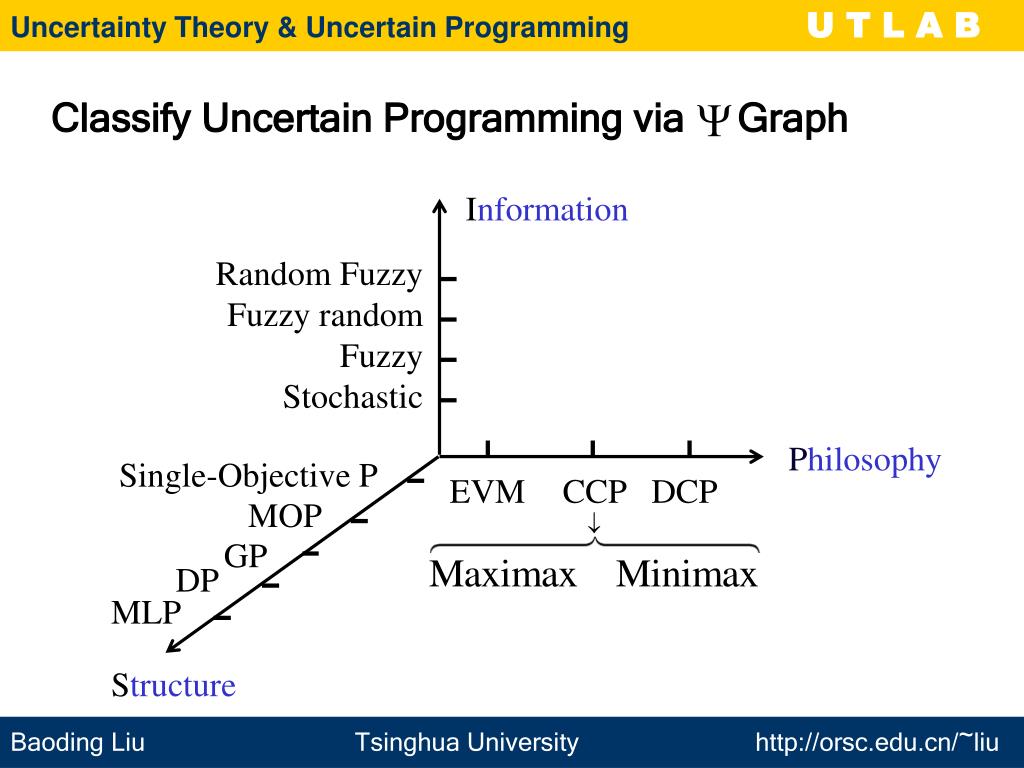 Uncertainty Theory & Uncertain Programming
UTLAB

Classify Uncertain Programming via $\Psi$ Graph

Information

Random Fuzzy
Fuzzy random
Fuzzy
Stochastic

Philosophy

EVM
CCP
DCP
↓
Maximax
Minimax

Single-Objective P
MOP
GP
DP
MLP

Structure

Baoding Liu
Tsinghua University
http://orsc.edu.cn/~liu